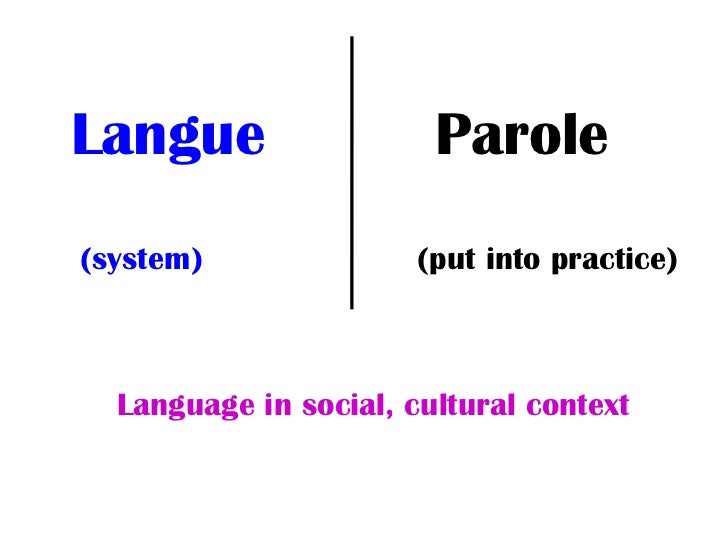 Langue

(system)

Parole

(put into practice)

Language in social, cultural context